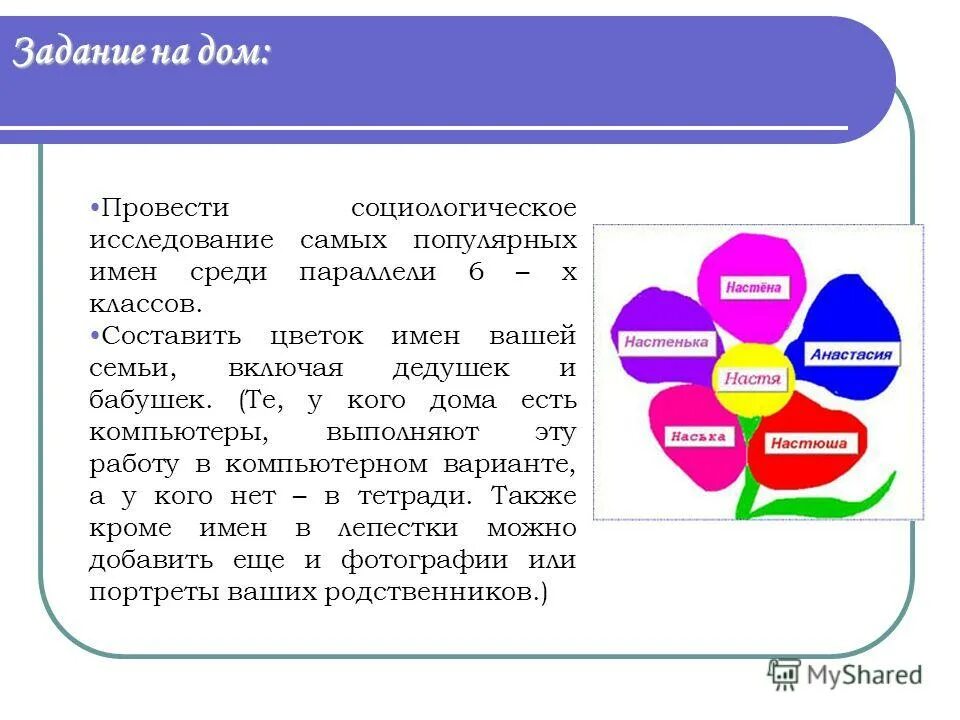 Задание на дом:

•Провести социологическое исследование самых популярных имен среди параллели 6 – х классов.

•Составить цветок имен вашей семьи, включая дедушек и бабушек. (Те, у кого дома есть компьютеры, выполняют эту работу в компьютерном варианте, а у кого нет – в тетради. Также кроме имен в лепестки можно добавить еще и фотографии или портреты ваших родственников.)

Настёна
Настенька
Анастасия
Настя
Наська
Настюша

MyShared